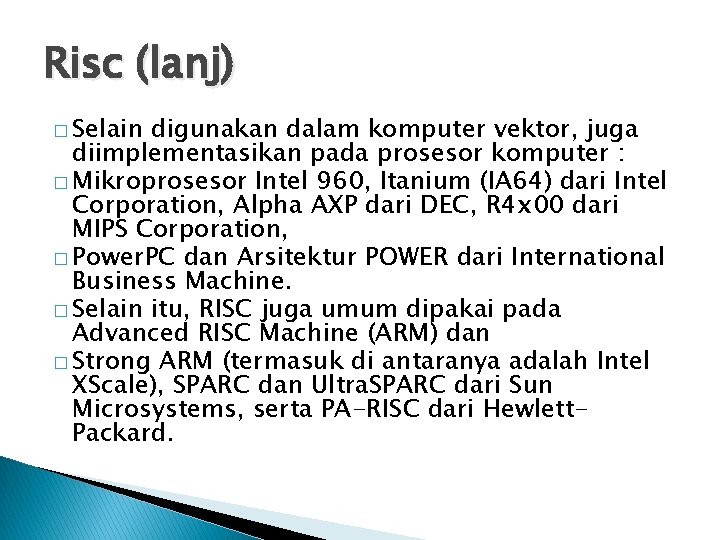 Risc (lanj)

□ Selain digunakan dalam komputer vektor, juga diimplementasikan pada prosesor komputer :

□ Mikroprosesor Intel 960, Itanium (IA64) dari Intel Corporation, Alpha AXP dari DEC, R4x00 dari MIPS Corporation,

□ PowerPC dan Arsitektur POWER dari International Business Machine.

□ Selain itu, RISC juga umum dipakai pada Advanced RISC Machine (ARM) dan

□ Strong ARM (termasuk di antaranya adalah Intel XScale), SPARC dan UltraSPARC dari Sun Microsystems, serta PA-RISC dari Hewlett-Packard.